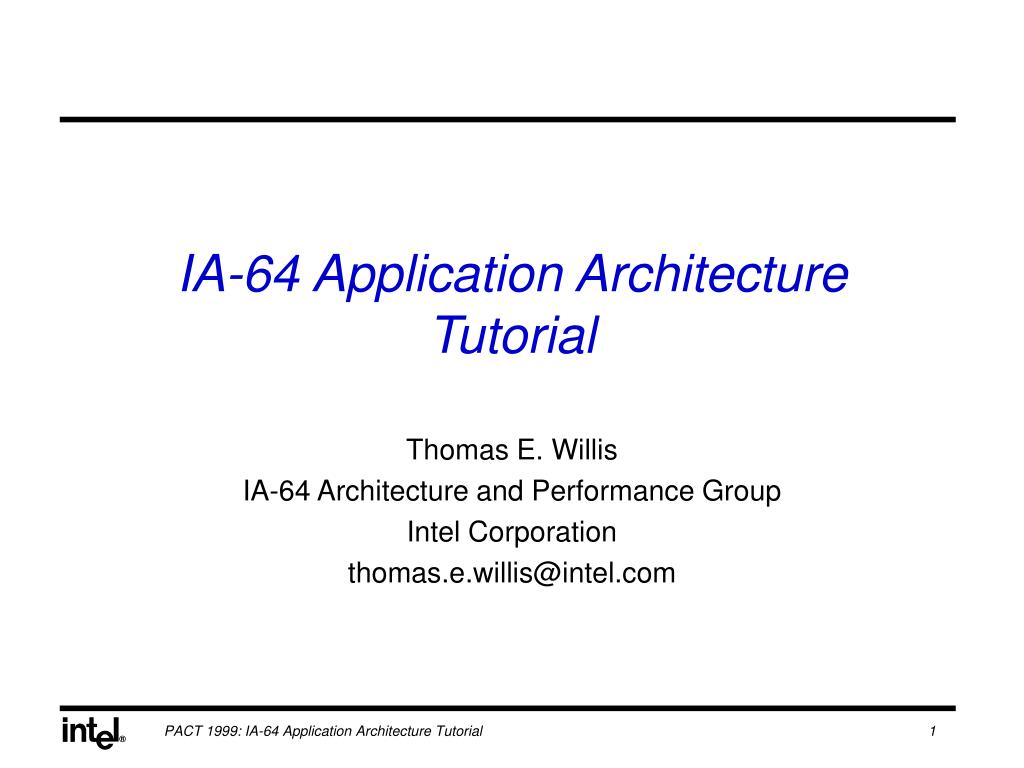 IA-64 Application Architecture Tutorial

Thomas E. Willis
IA-64 Architecture and Performance Group
Intel Corporation
thomas.e.willis@intel.com

intel®

PACT 1999: IA-64 Application Architecture Tutorial

1